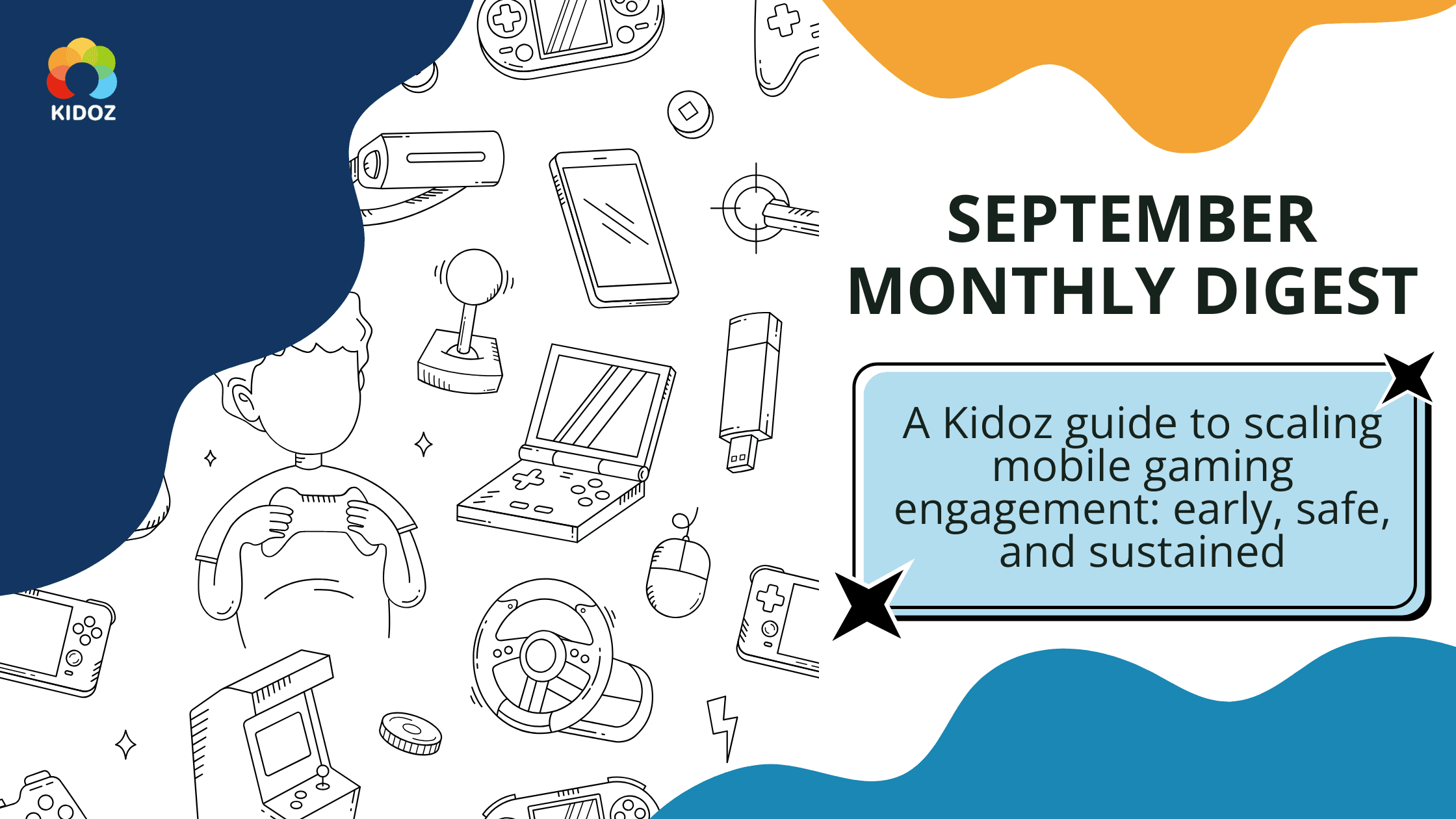 KIDOZ

SEPTEMBER MONTHLY DIGEST

A Kidoz guide to scaling mobile gaming engagement: early, safe, and sustained